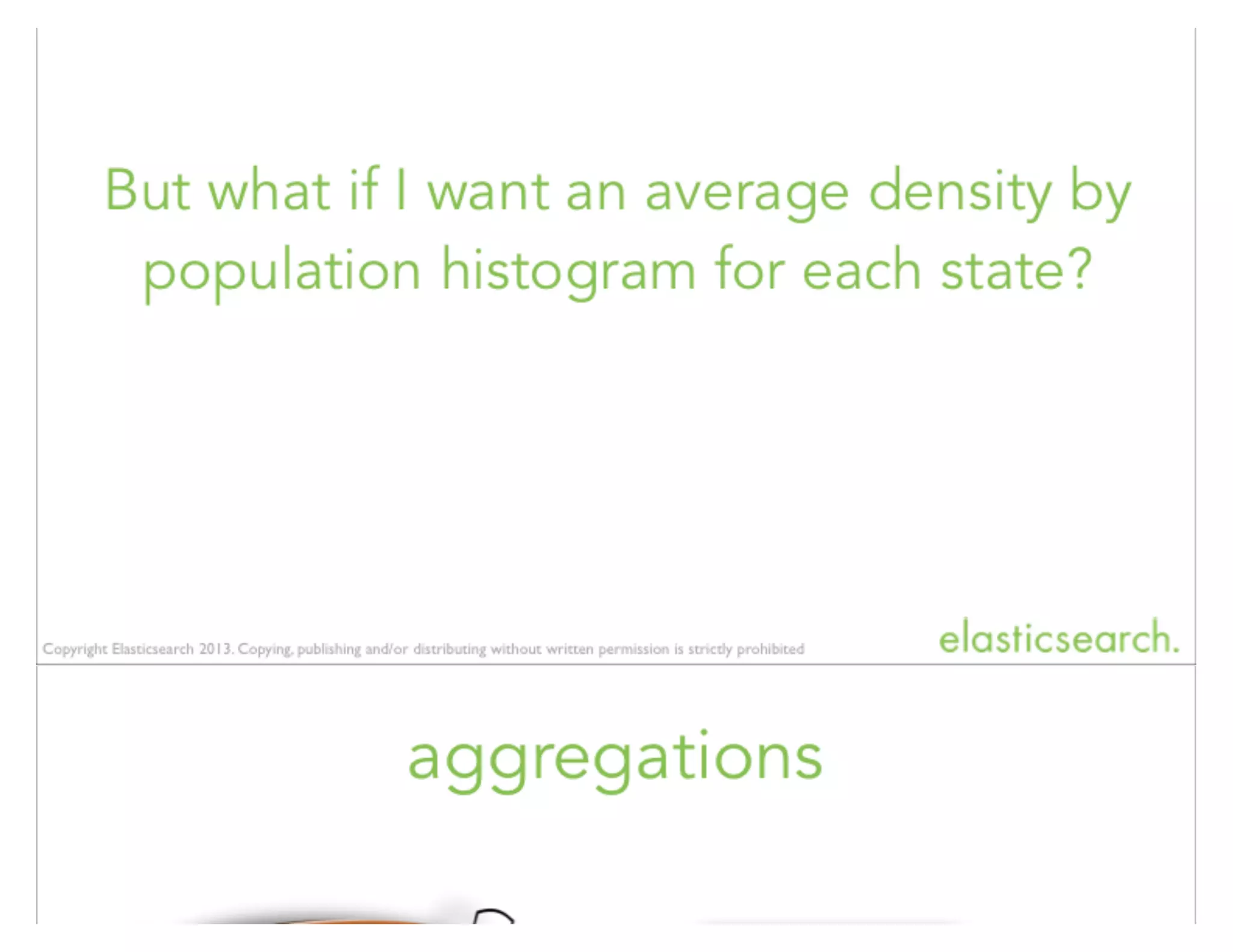 But what if I want an average density by population histogram for each state?

Copyright Elasticsearch 2013. Copying, publishing and/or distributing without written permission is strictly prohibited

elasticsearch.

aggregations